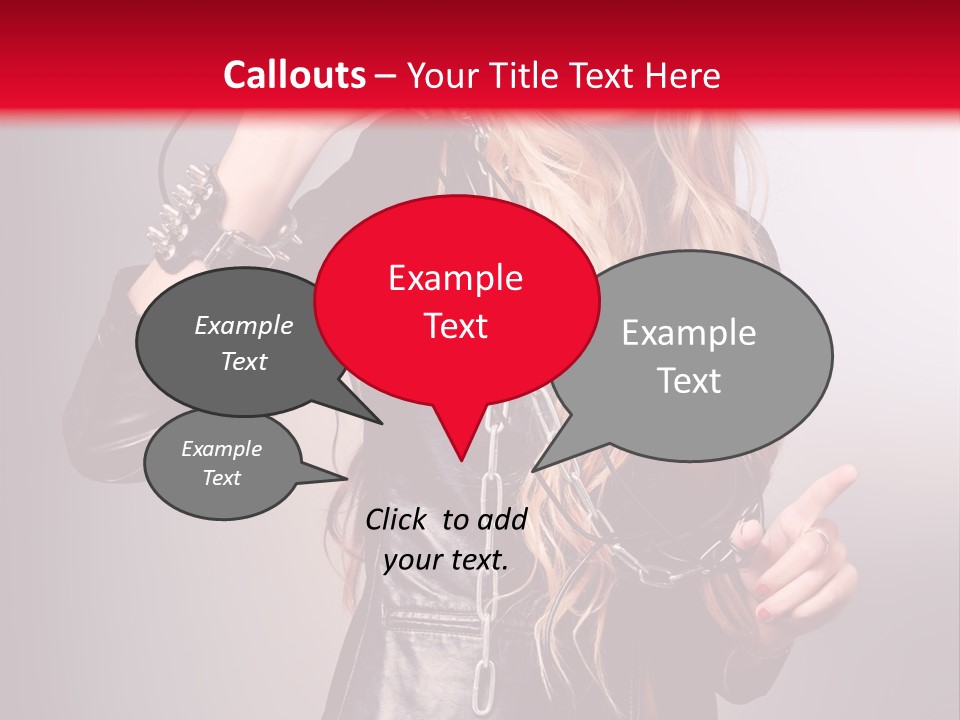 Callouts – Your Title Text Here

Example Text

Example Text

Example Text

Example Text

Click to add your text.